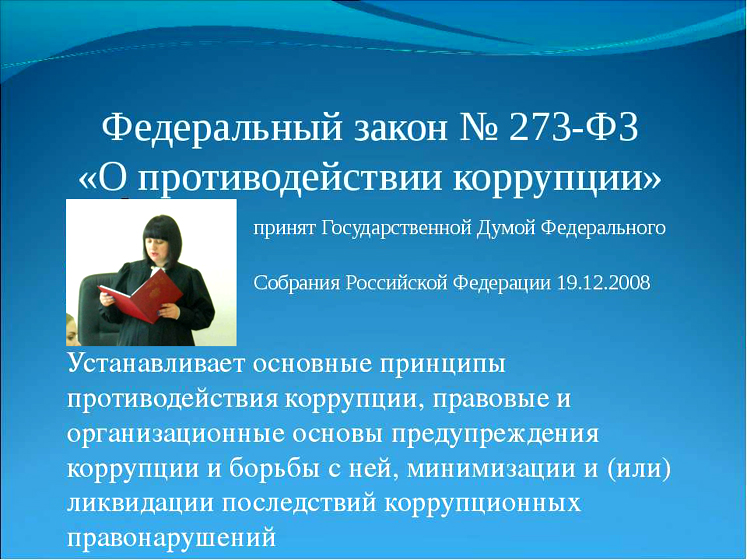 Федеральный закон № 273-ФЗ
«О противодействии коррупции»

принят Государственной Думой Федерального

Собрания Российской Федерации 19.12.2008

Устанавливает основные принципы противодействия коррупции, правовые и организационные основы предупреждения коррупции и борьбы с ней, минимизации и (или) ликвидации последствий коррупционных правонарушений